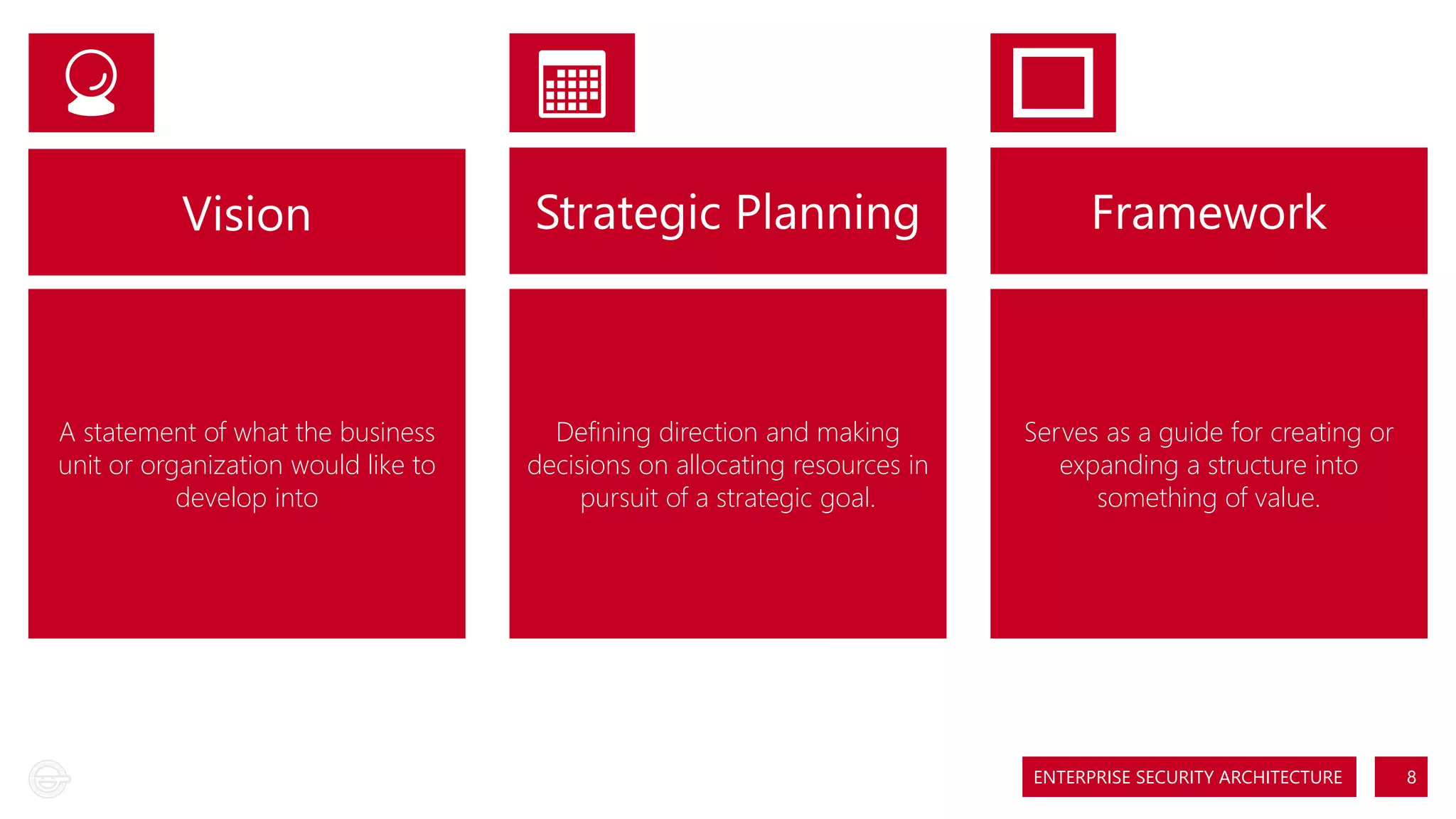 Vision

A statement of what the business unit or organization would like to develop into

Strategic Planning

Defining direction and making decisions on allocating resources in pursuit of a strategic goal.

Framework

Serves as a guide for creating or expanding a structure into something of value.

ENTERPRISE SECURITY ARCHITECTURE

8